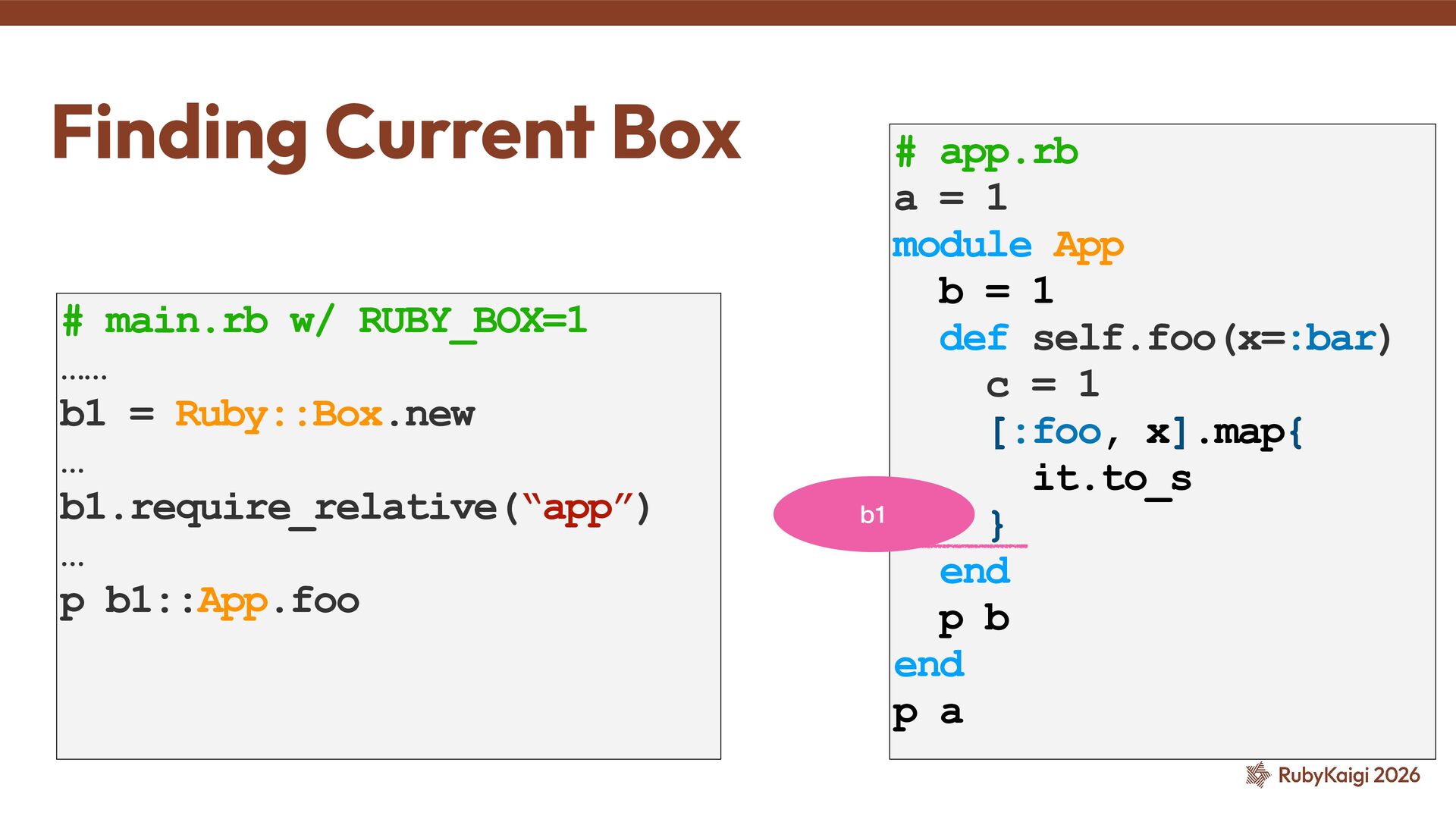 Finding Current Box

# main.rb w/ RUBY_BOX=1
……
b1 = Ruby::Box.new
…
b1.require_relative(“app”)
…
p b1::App.foo

# app.rb
a = 1
module App
  b = 1
  def self.foo(x=:bar)
    c = 1
    [:foo, x].map{
      it.to_s
    }
  end
  p b
end
p a

b1

RubyKaigi 2026